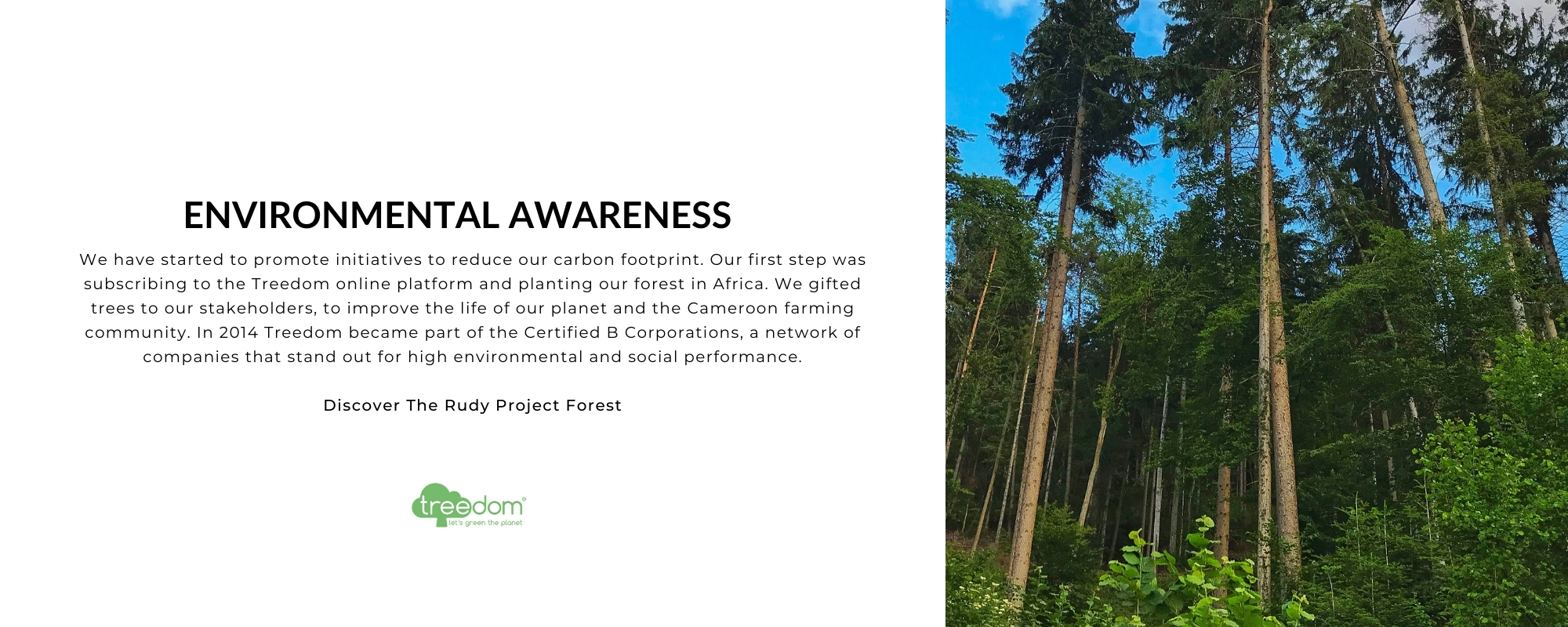 ENVIRONMENTAL AWARENESS

We have started to promote initiatives to reduce our carbon footprint. Our first step was subscribing to the Treedom online platform and planting our forest in Africa. We gifted trees to our stakeholders, to improve the life of our planet and the Cameroon farming community. In 2014 Treedom became part of the Certified B Corporations, a network of companies that stand out for high environmental and social performance.

Discover The Rudy Project Forest

treedom®
let's green the planet